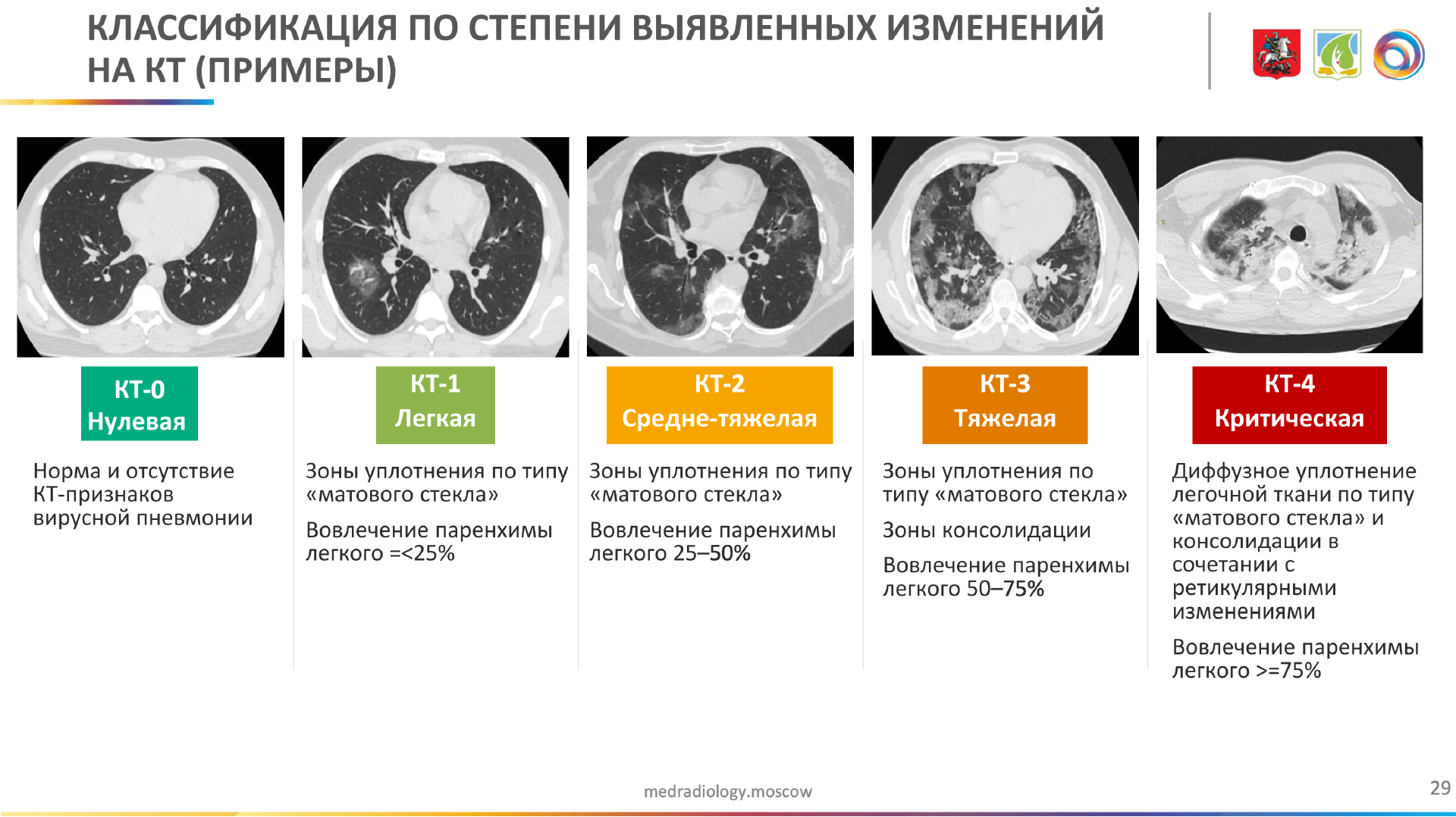 КЛАССИФИКАЦИЯ ПО СТЕПЕНИ ВЫЯВЛЕННЫХ ИЗМЕНЕНИЙ НА КТ (ПРИМЕРЫ)

КТ-0
Нулевая

Норма и отсутствие КТ-признаков вирусной пневмонии

КТ-1
Легкая

Зоны уплотнения по типу «матового стекла»

Вовлечение паренхимы легкого =<25%

КТ-2
Средне-тяжелая

Зоны уплотнения по типу «матового стекла»

Вовлечение паренхимы легкого 25–50%

КТ-3
Тяжелая

Зоны уплотнения по типу «матового стекла»

Зоны консолидации

Вовлечение паренхимы легкого 50–75%

КТ-4
Критическая

Диффузное уплотнение легочной ткани по типу «матового стекла» и консолидации в сочетании с ретикулярными изменениями

Вовлечение паренхимы легкого >=75%

medradiology.moscow

29